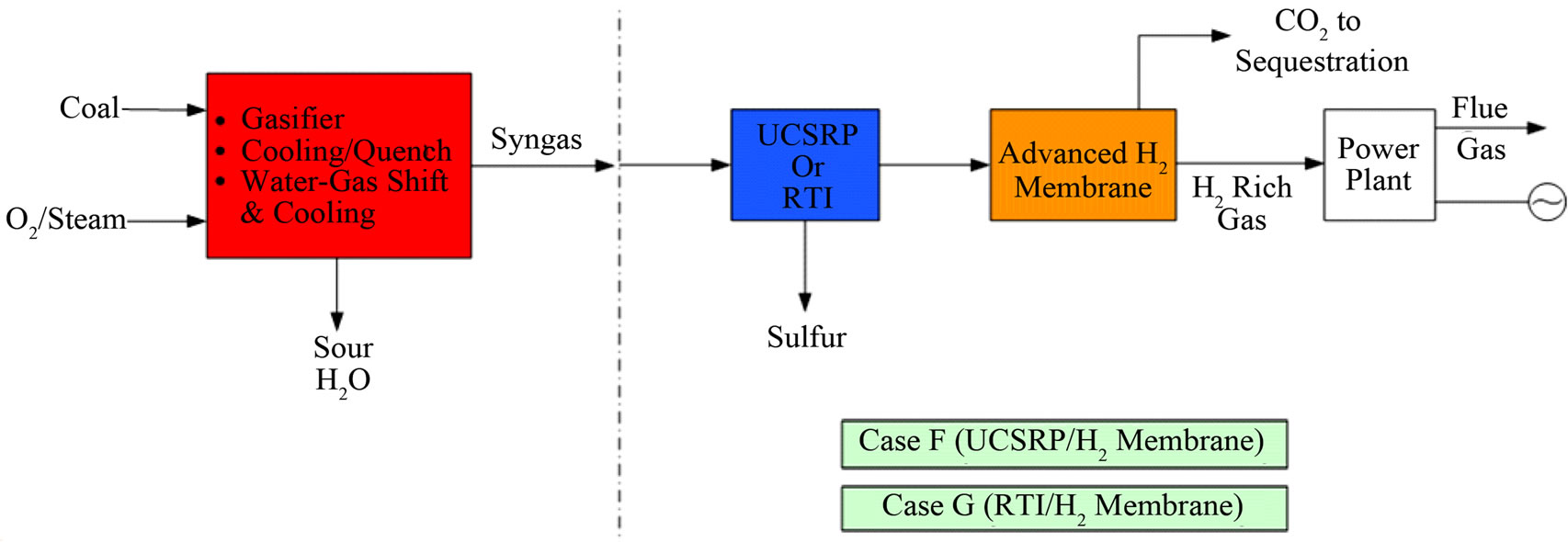 Coal

$O_2$/Steam

• Gasifier
• Cooling/Quench
• Water-Gas Shift & Cooling

Sour $H_2O$

Syngas

UCSRP Or RTI

Sulfur

Advanced $H_2$ Membrane

$CO_2$ to Sequestration

$H_2$ Rich Gas

Power Plant

Flue Gas

Case F (UCSRP/$H_2$ Membrane)

Case G (RTI/$H_2$ Membrane)